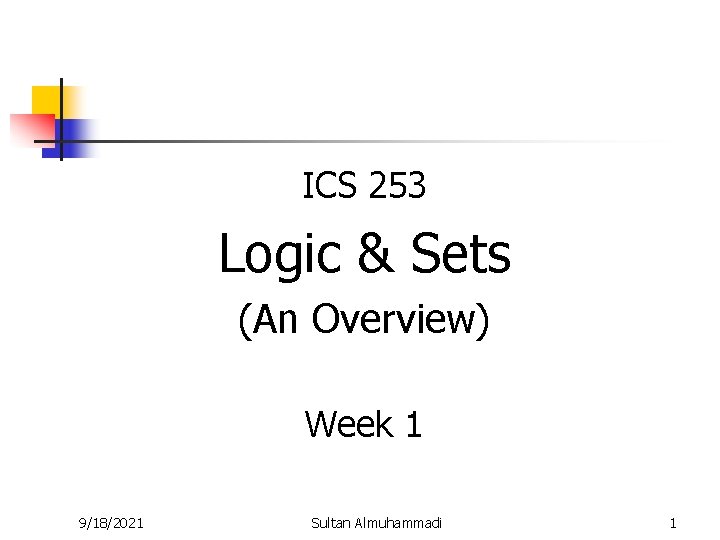 ICS 253

Logic & Sets

(An Overview)

Week 1

9/18/2021

Sultan Almuhammadi

1